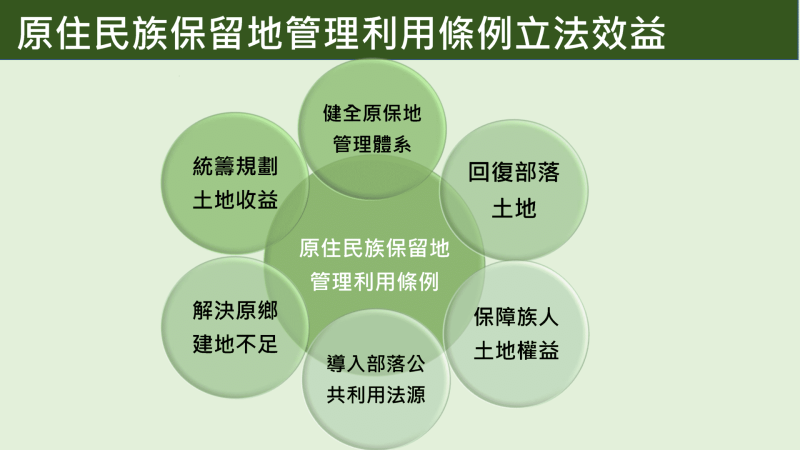 原住民族保留地管理利用條例立法效益

健全原保地管理體系

統籌規劃土地收益

回復部落土地

原住民族保留地管理利用條例

解決原鄉建地不足

保障族人土地權益

導入部落公共利用法源